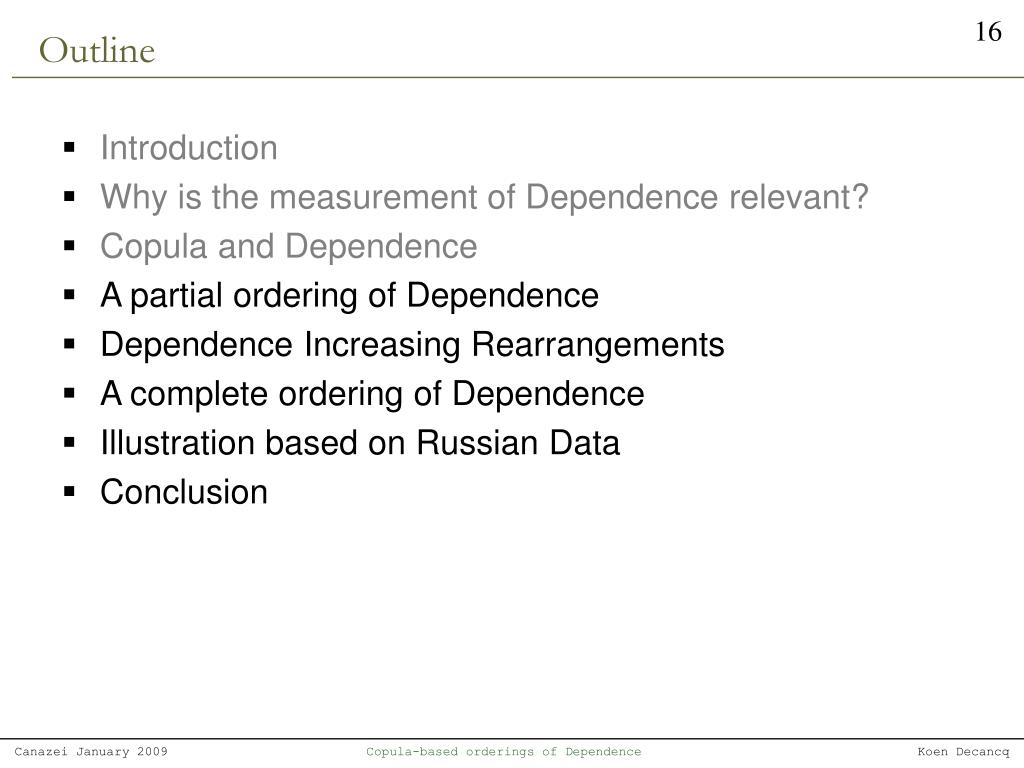 Outline

16

- Introduction
- Why is the measurement of Dependence relevant?
- Copula and Dependence
- A partial ordering of Dependence
- Dependence Increasing Rearrangements
- A complete ordering of Dependence
- Illustration based on Russian Data
- Conclusion

Canazei January 2009 Copula-based orderings of Dependence Koen Decancq